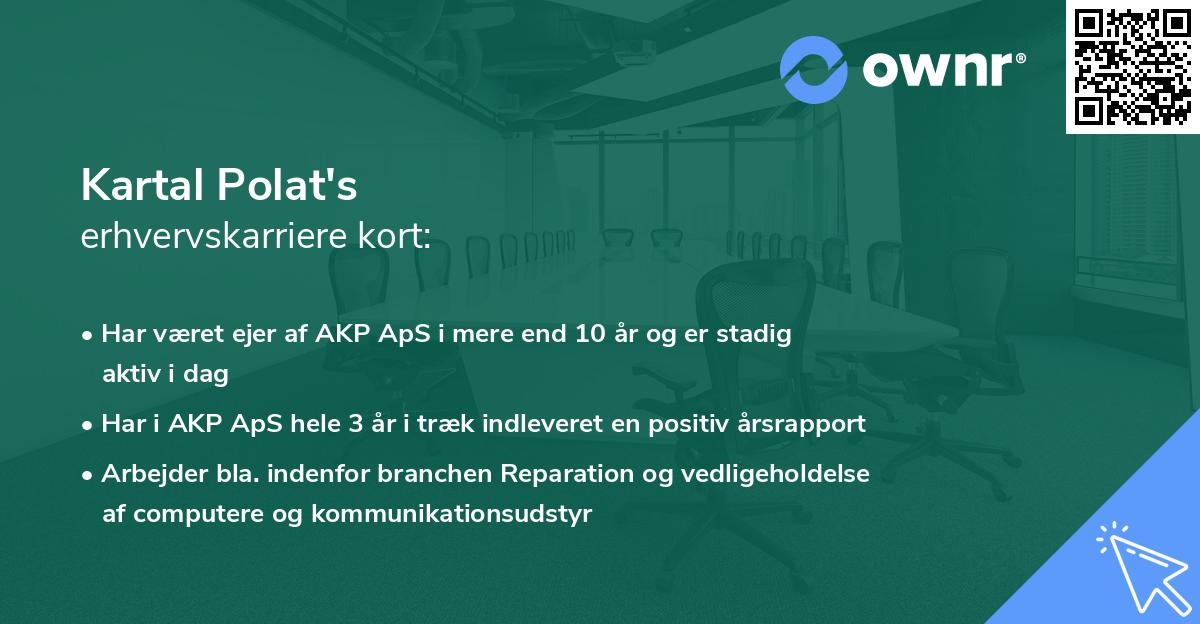 ownr®

Kartal Polat's
erhvervskarriere kort:

• Har været ejer af AKP ApS i mere end 10 år og er stadig aktiv i dag

• Har i AKP ApS hele 3 år i træk indleveret en positiv årsrapport

• Arbejder bla. indenfor branchen Reparation og vedligeholdelse af computere og kommunikationsudstyr